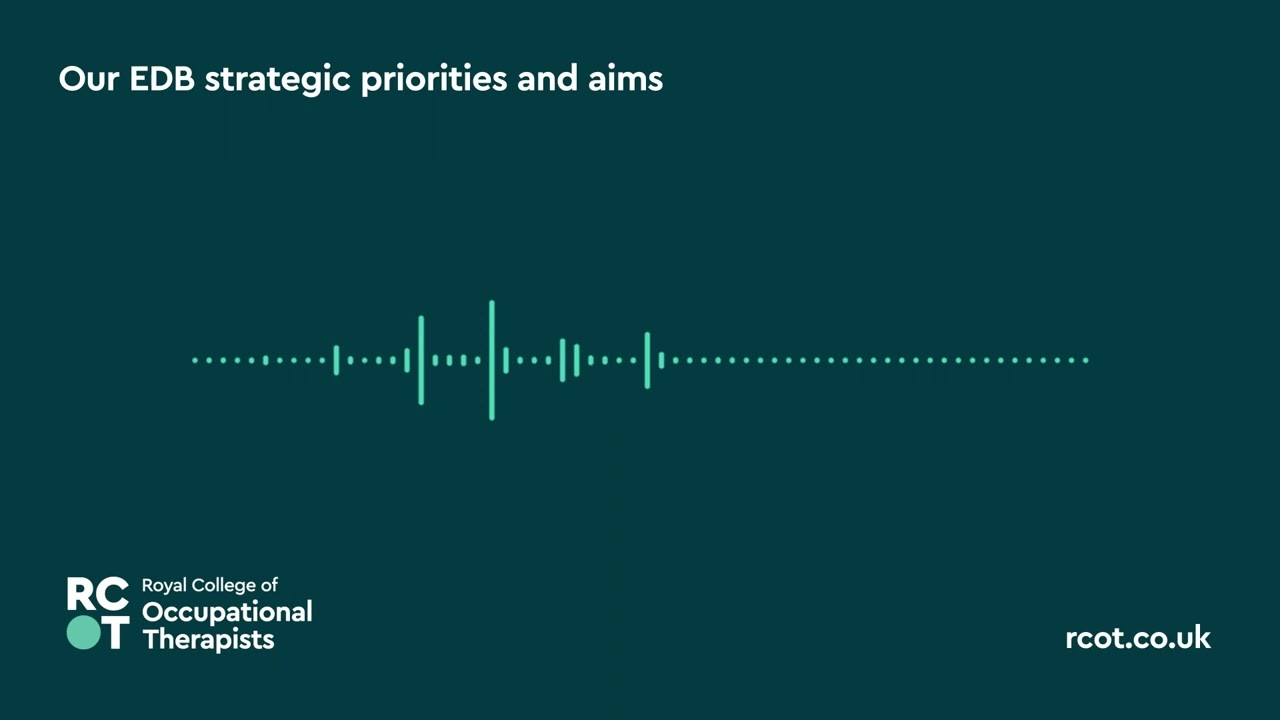 Our EDB strategic priorities and aims

RC
OT
Royal College of
Occupational
Therapists

rcot.co.uk